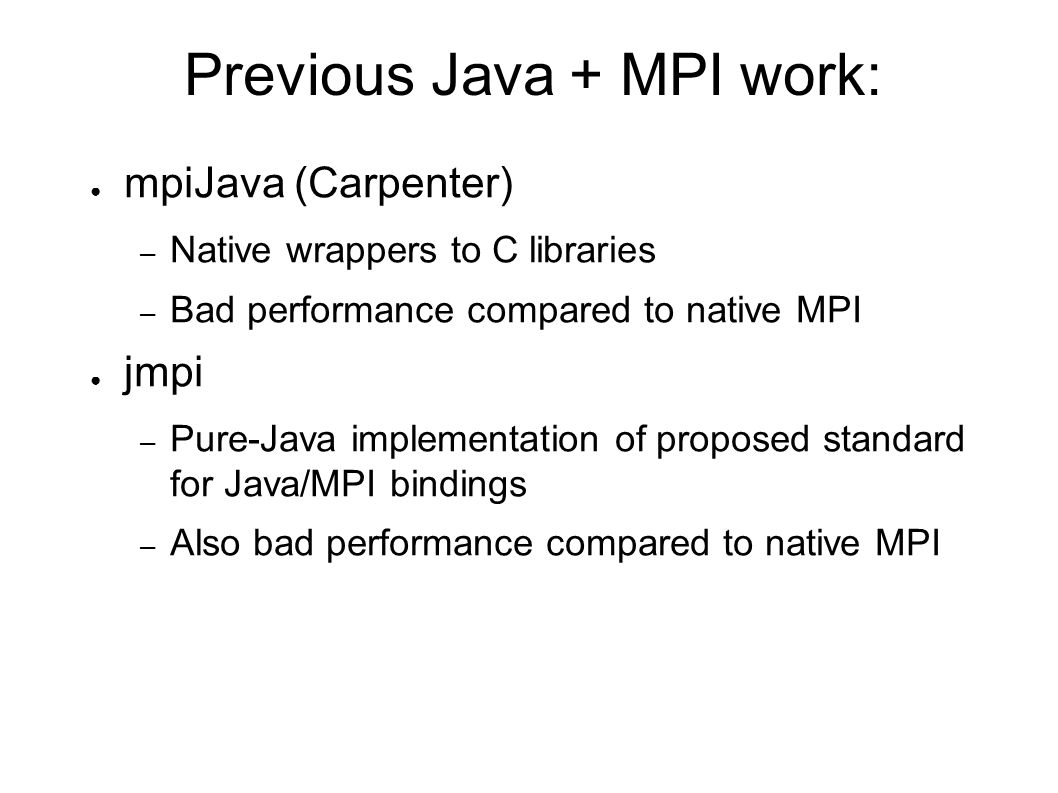 Previous Java + MPI work:

● mpiJava (Carpenter)

– Native wrappers to C libraries

– Bad performance compared to native MPI

● jmpi

– Pure-Java implementation of proposed standard for Java/MPI bindings

– Also bad performance compared to native MPI